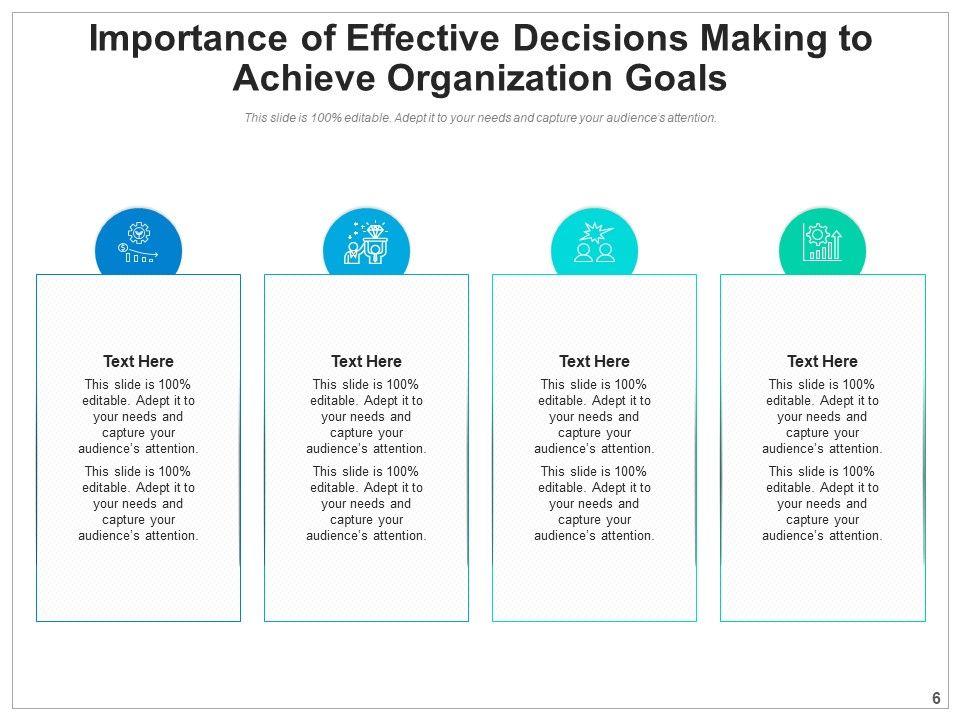 Importance of Effective Decisions Making to Achieve Organization Goals

This slide is 100% editable. Adept it to your needs and capture your audience's attention.

Text Here

This slide is 100% editable. Adept it to your needs and capture your audience's attention.

This slide is 100% editable. Adept it to your needs and capture your audience's attention.

Text Here

This slide is 100% editable. Adept it to your needs and capture your audience's attention.

This slide is 100% editable. Adept it to your needs and capture your audience's attention.

Text Here

This slide is 100% editable. Adept it to your needs and capture your audience's attention.

This slide is 100% editable. Adept it to your needs and capture your audience's attention.

Text Here

This slide is 100% editable. Adept it to your needs and capture your audience's attention.

This slide is 100% editable. Adept it to your needs and capture your audience's attention.

6